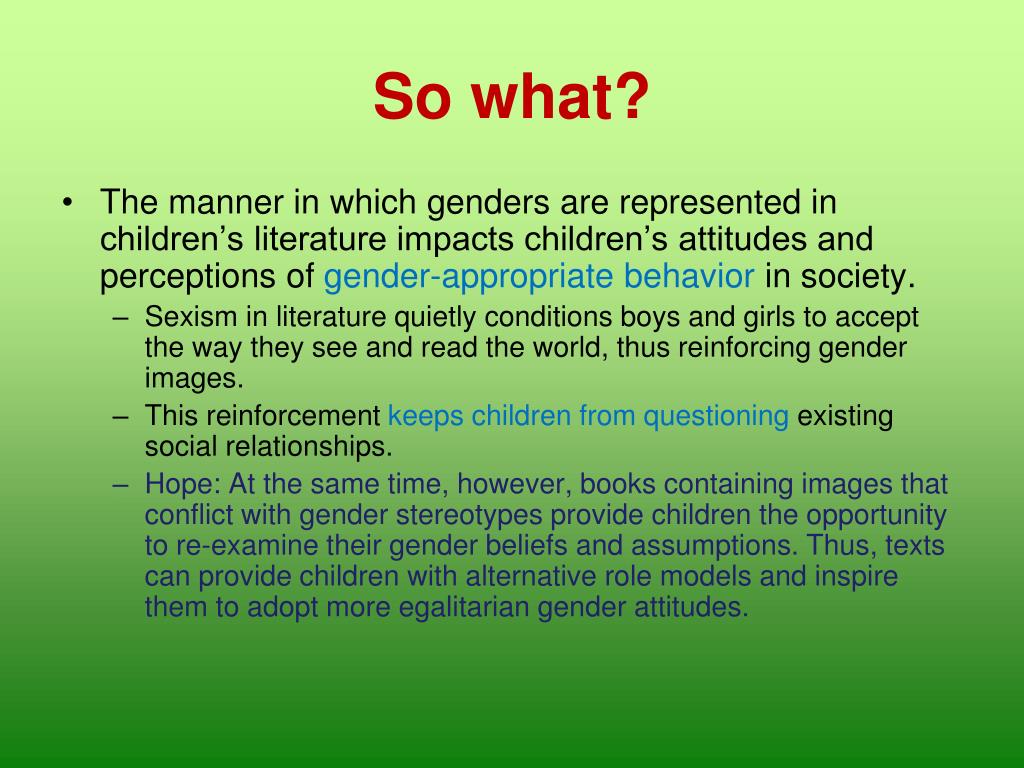 So what?

• The manner in which genders are represented in children’s literature impacts children’s attitudes and perceptions of gender-appropriate behavior in society.

– Sexism in literature quietly conditions boys and girls to accept the way they see and read the world, thus reinforcing gender images.

– This reinforcement keeps children from questioning existing social relationships.

– Hope: At the same time, however, books containing images that conflict with gender stereotypes provide children the opportunity to re-examine their gender beliefs and assumptions. Thus, texts can provide children with alternative role models and inspire them to adopt more egalitarian gender attitudes.